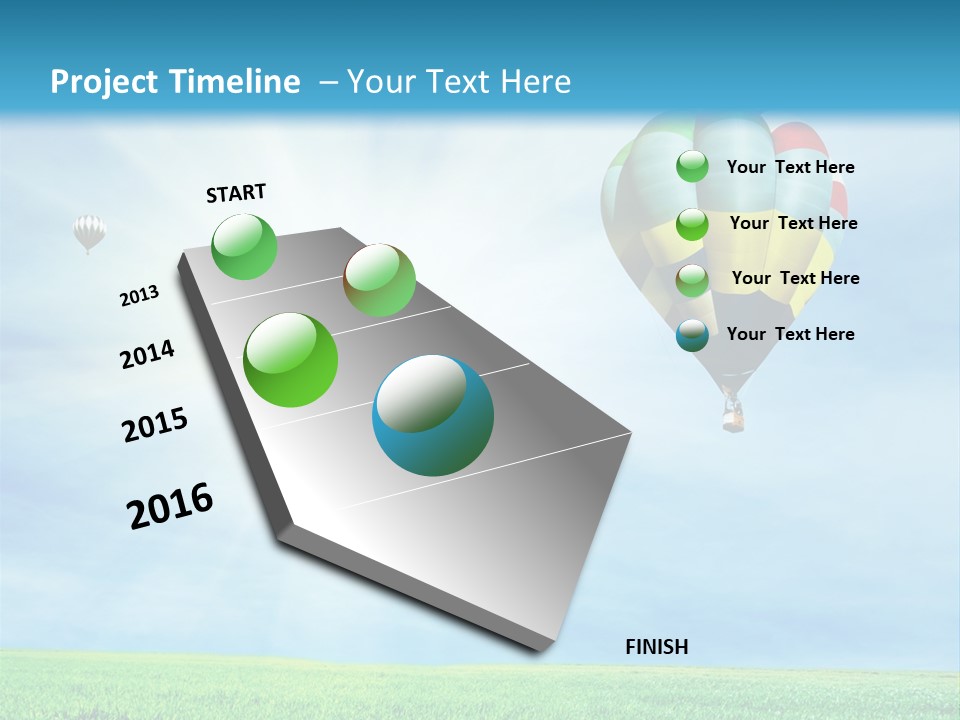 Project Timeline – Your Text Here

START

2013

2014

2015

2016

FINISH

Your Text Here

Your Text Here

Your Text Here

Your Text Here